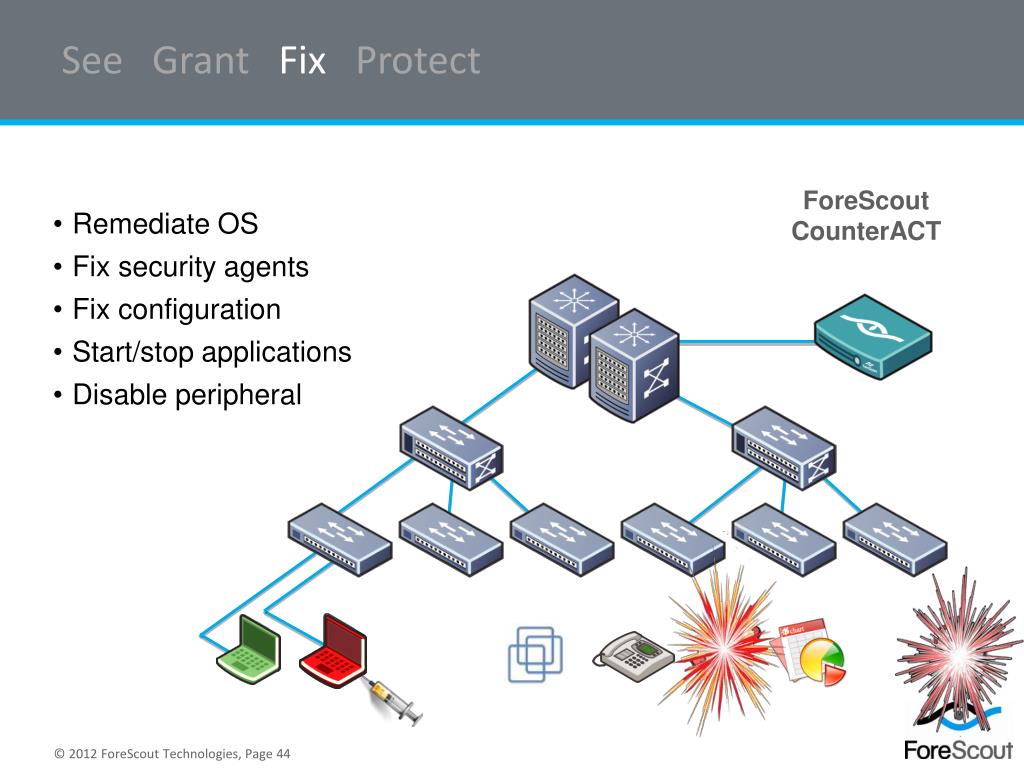 See Grant Fix Protect

• Remediate OS
• Fix security agents
• Fix configuration
• Start/stop applications
• Disable peripheral

ForeScout CounterACT

chart

© 2012 ForeScout Technologies, Page 44

ForeScout